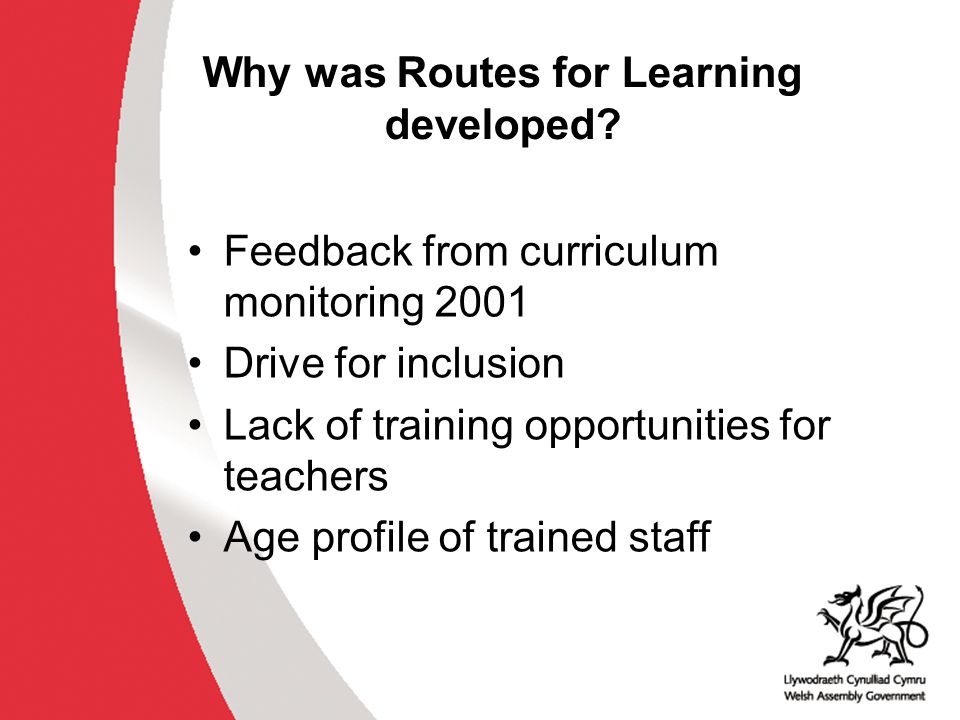 Why was Routes for Learning developed?

• Feedback from curriculum monitoring 2001
• Drive for inclusion
• Lack of training opportunities for teachers
• Age profile of trained staff

Llywodraeth Cynulliad Cymru
Welsh Assembly Government